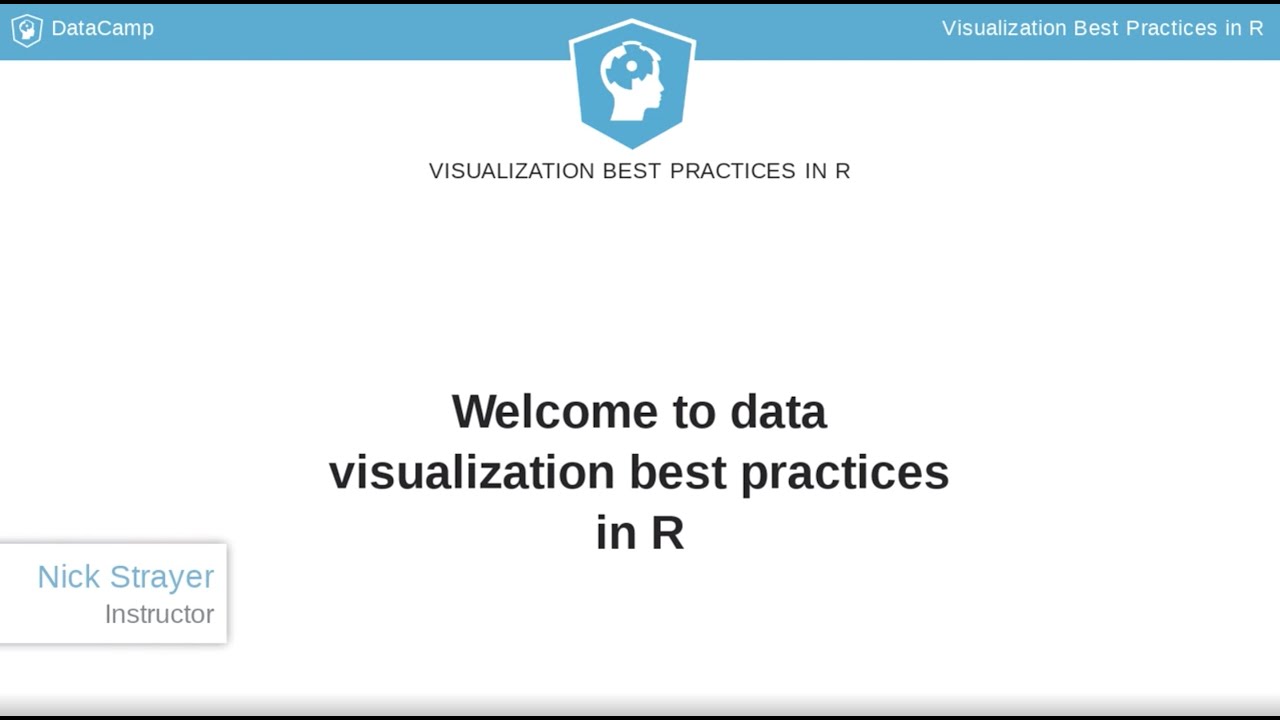 DataCamp

Visualization Best Practices in R

VISUALIZATION BEST PRACTICES IN R

Welcome to data visualization best practices in R

Nick Strayer
Instructor